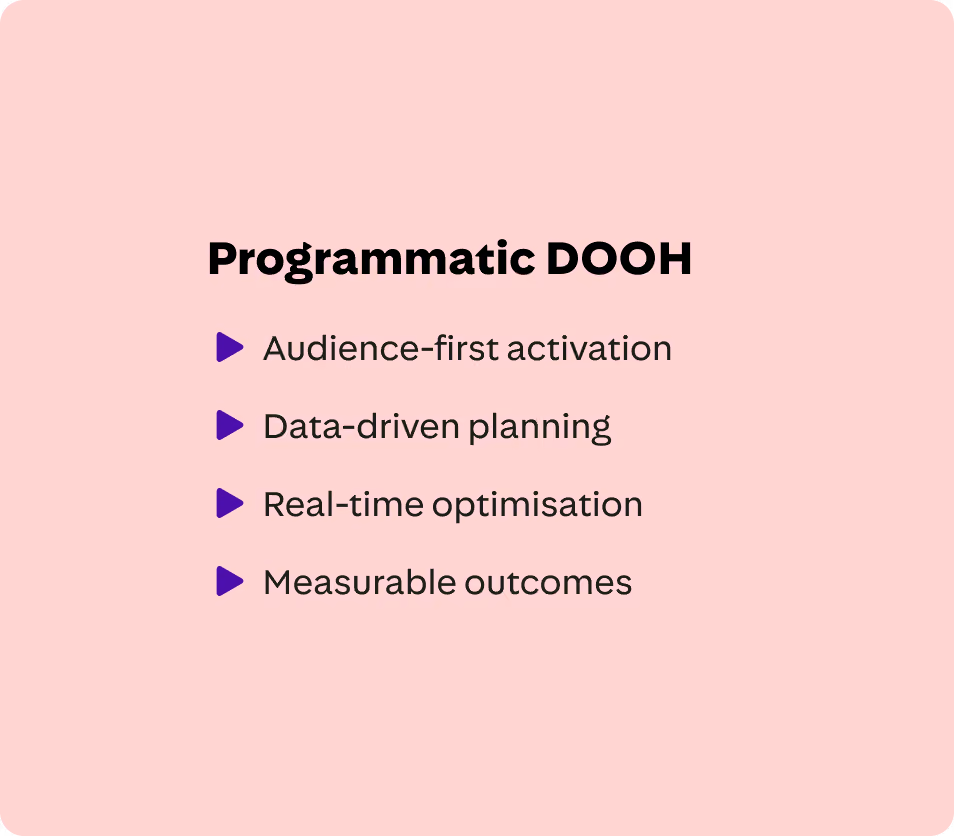 Programmatic DOOH

Audience-first activation

Data-driven planning

Real-time optimisation

Measurable outcomes